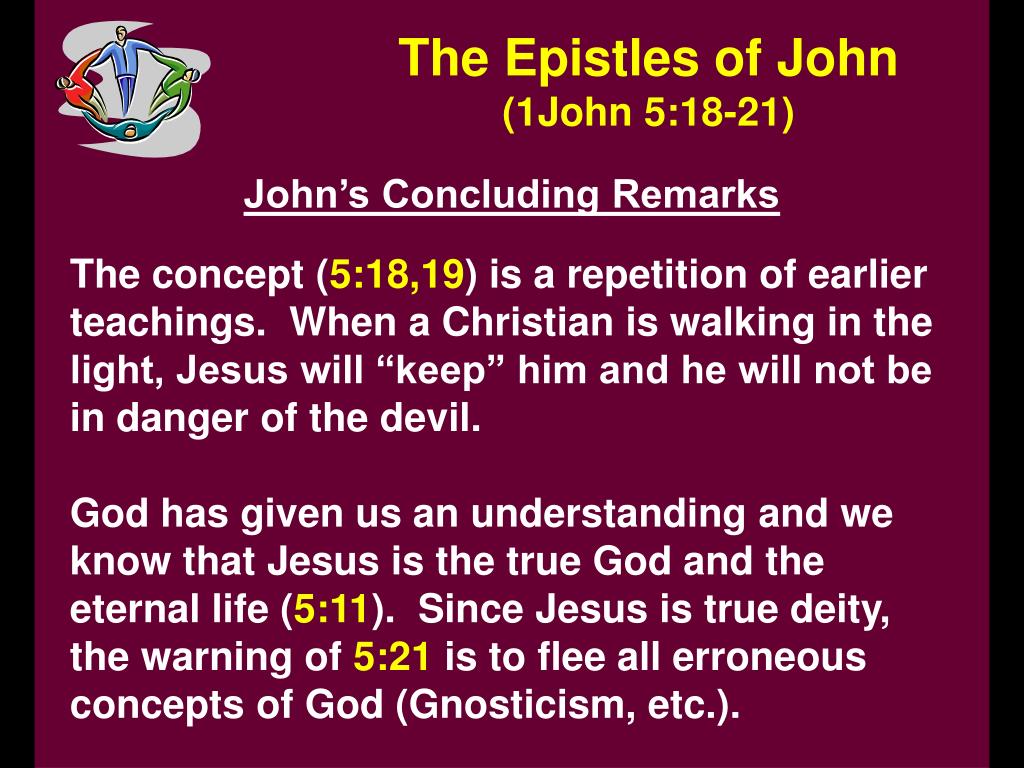 The Epistles of John
(1John 5:18-21)

John’s Concluding Remarks

The concept (5:18,19) is a repetition of earlier teachings. When a Christian is walking in the light, Jesus will “keep” him and he will not be in danger of the devil.

God has given us an understanding and we know that Jesus is the true God and the eternal life (5:11). Since Jesus is true deity, the warning of 5:21 is to flee all erroneous concepts of God (Gnosticism, etc.).